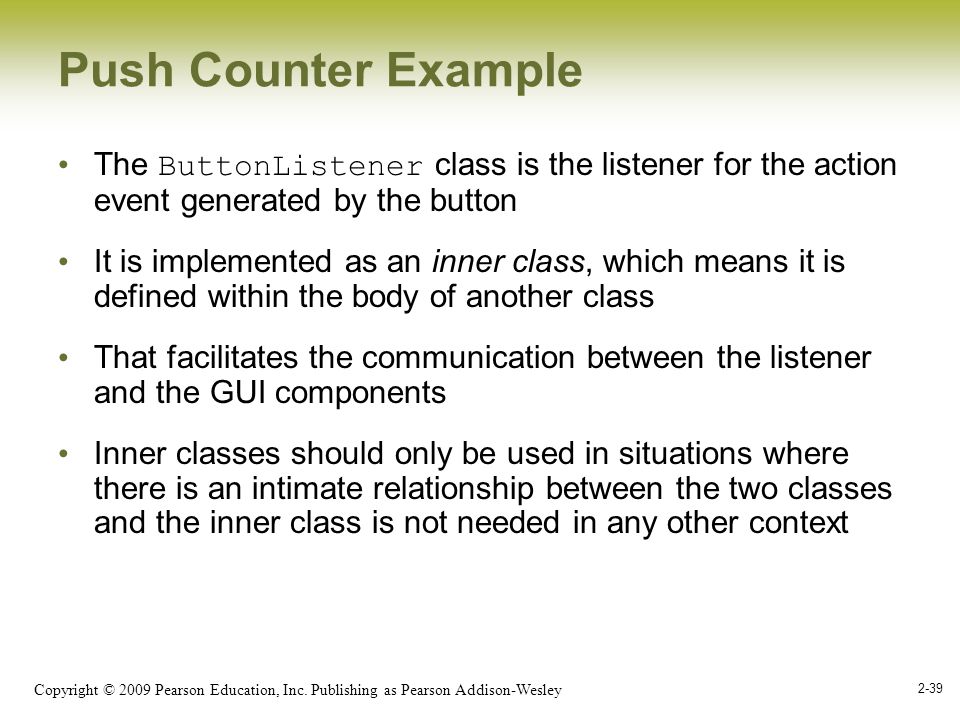 Push Counter Example

• The ButtonListener class is the listener for the action event generated by the button

• It is implemented as an inner class, which means it is defined within the body of another class

• That facilitates the communication between the listener and the GUI components

• Inner classes should only be used in situations where there is an intimate relationship between the two classes and the inner class is not needed in any other context

Copyright © 2009 Pearson Education, Inc. Publishing as Pearson Addison-Wesley

2-39